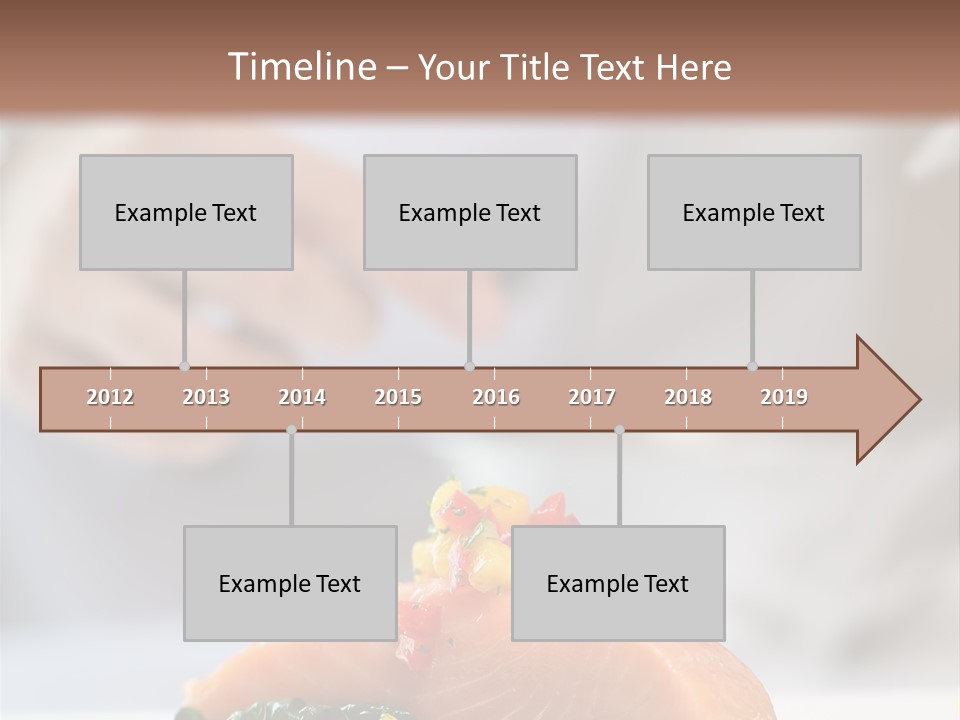 Timeline – Your Title Text Here

Example Text

Example Text

Example Text

2012 2013 2014 2015 2016 2017 2018 2019

Example Text

Example Text